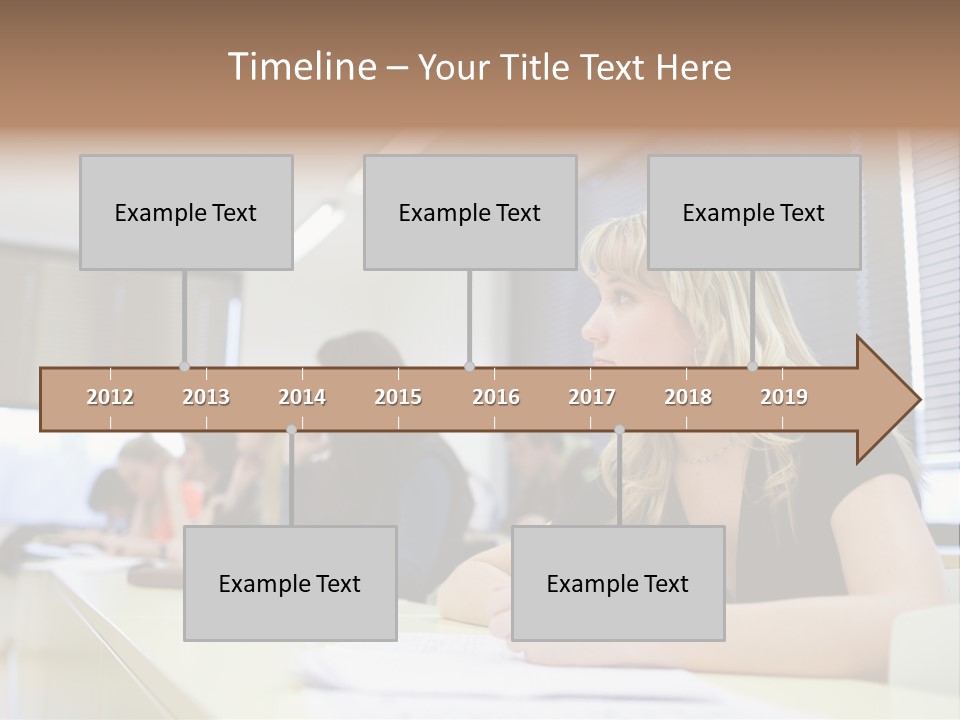 Timeline – Your Title Text Here

Example Text

Example Text

Example Text

2012 2013 2014 2015 2016 2017 2018 2019

Example Text

Example Text